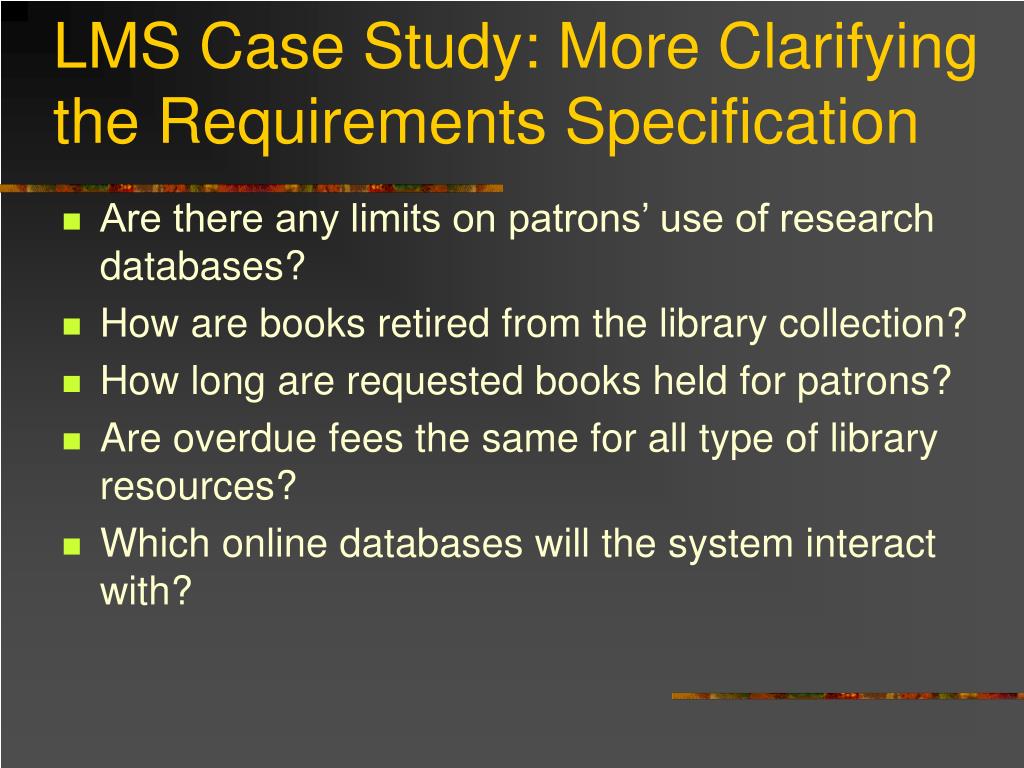 LMS Case Study: More Clarifying the Requirements Specification

- Are there any limits on patrons’ use of research databases?
- How are books retired from the library collection?
- How long are requested books held for patrons?
- Are overdue fees the same for all type of library resources?
- Which online databases will the system interact with?